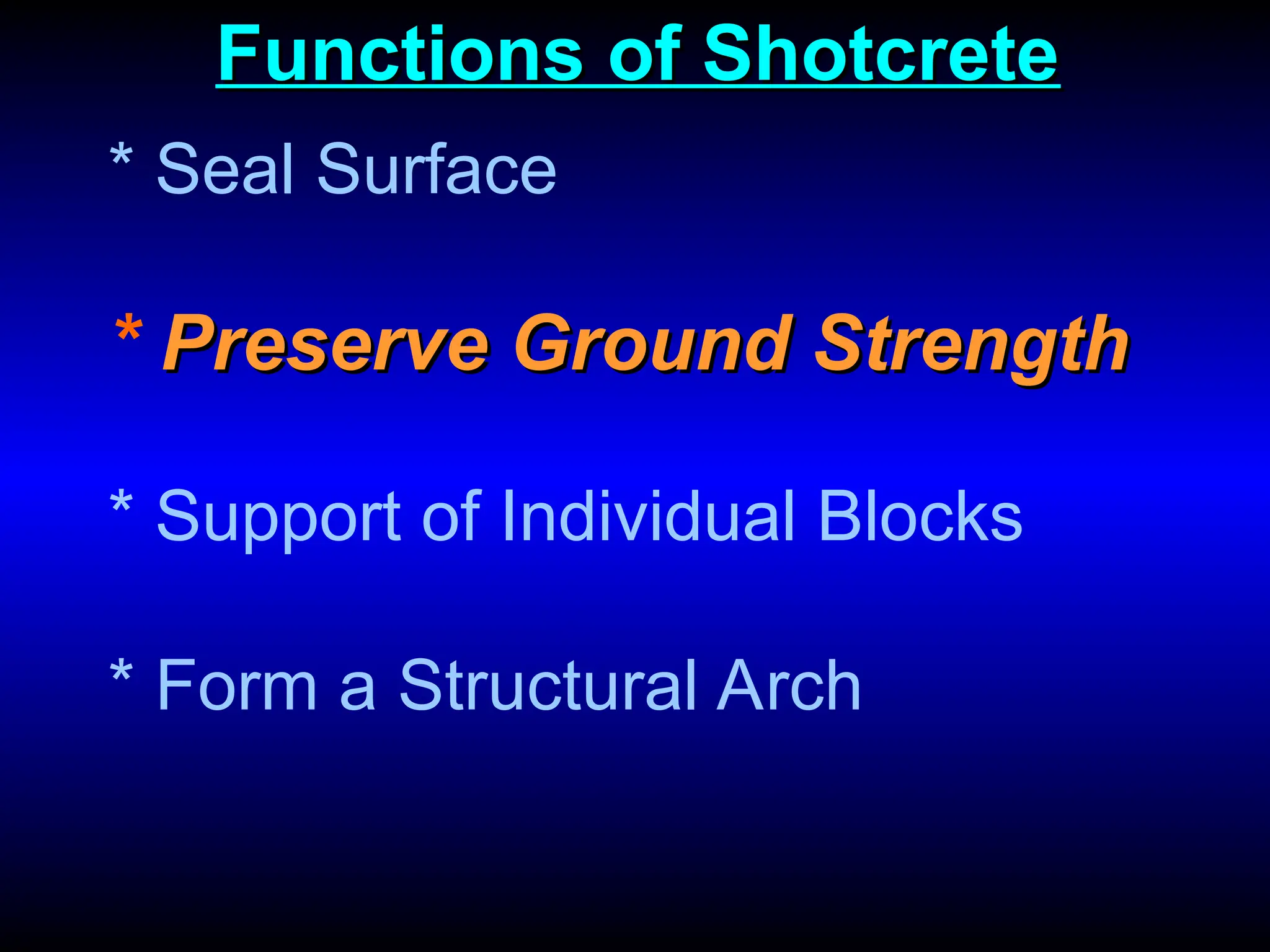 Functions of Shotcrete

* Seal Surface

* Preserve Ground Strength

* Support of Individual Blocks

* Form a Structural Arch